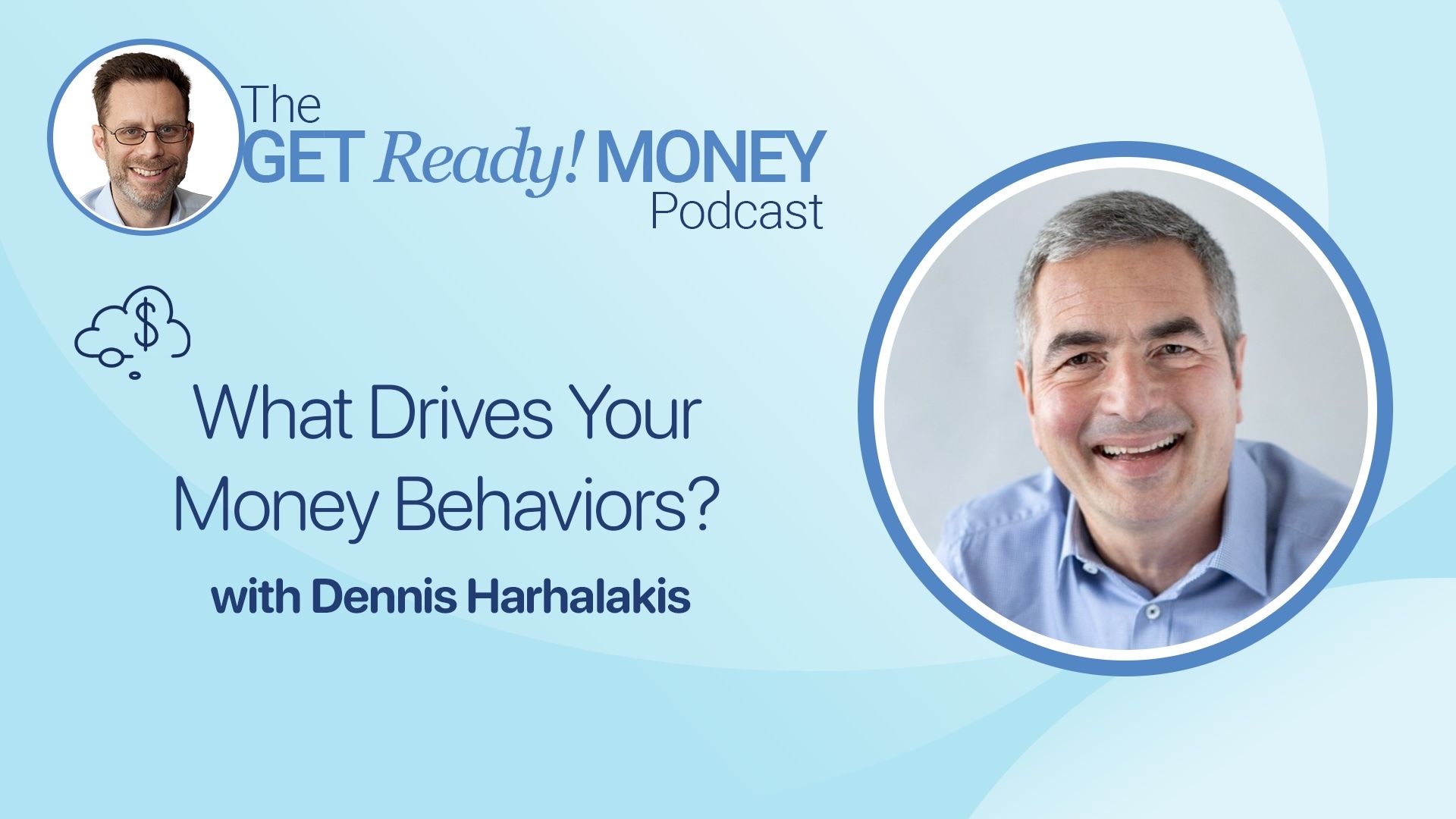 The
GET Ready! MONEY
Podcast

$

What Drives Your Money Behaviors?

with Dennis Harhalakis